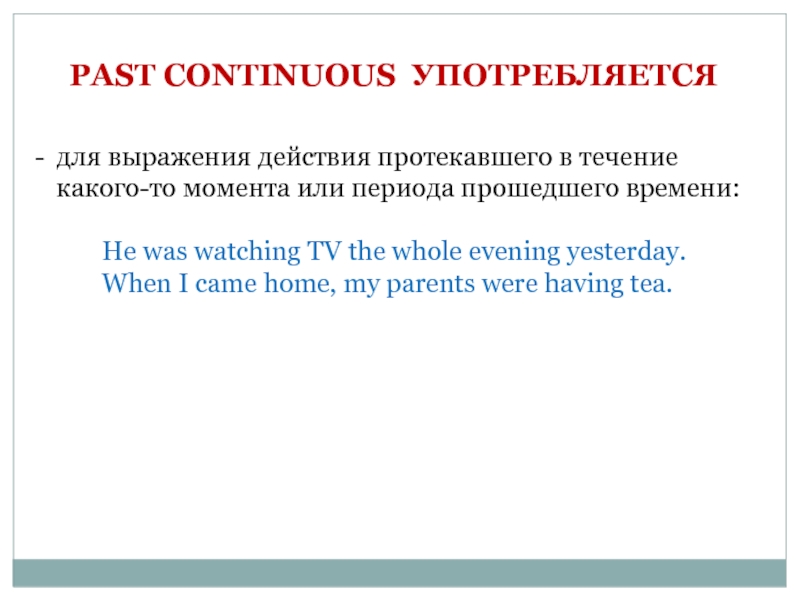 PAST CONTINUOUS УПОТРЕБЛЯЕТСЯ

- для выражения действия протекавшего в течение какого-то момента или периода прошедшего времени:

He was watching TV the whole evening yesterday.
When I came home, my parents were having tea.